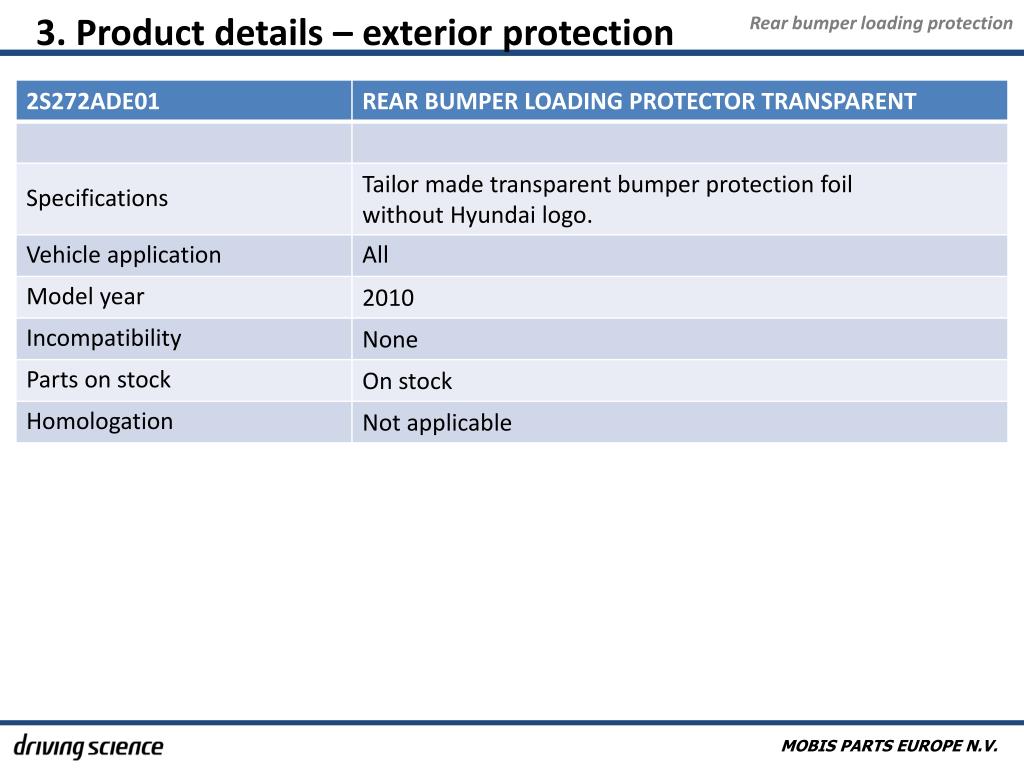 3. Product details – exterior protection

Rear bumper loading protection

| 2S272ADE01 | REAR BUMPER LOADING PROTECTOR TRANSPARENT |
|---|---|
| | |
| Specifications | Tailor made transparent bumper protection foil without Hyundai logo. |
| Vehicle application | All |
| Model year | 2010 |
| Incompatibility | None |
| Parts on stock | On stock |
| Homologation | Not applicable |

driving science

MOBIS PARTS EUROPE N.V.